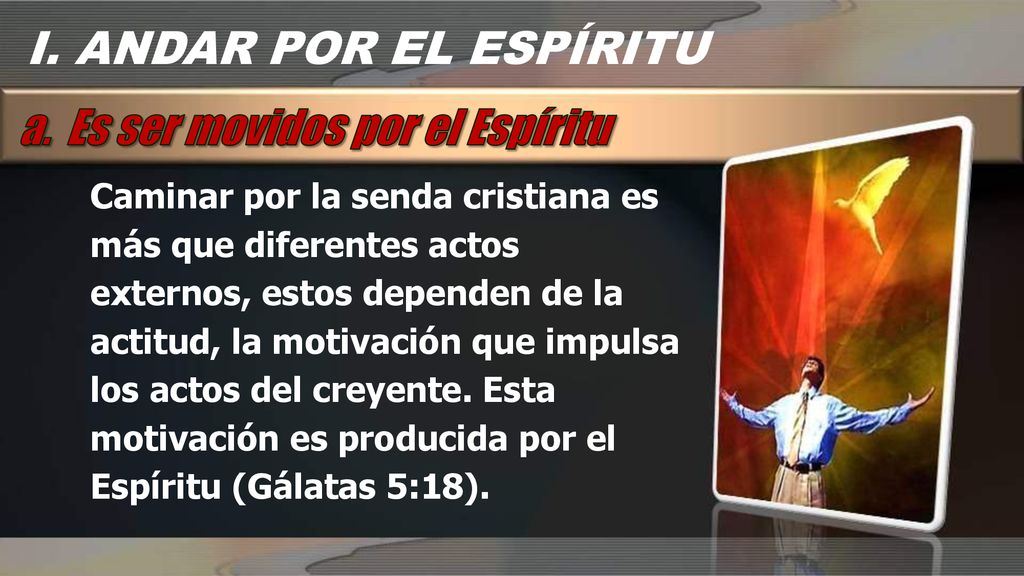 I. ANDAR POR EL ESPÍRITU

a. Es ser movidos por el Espíritu

Caminar por la senda cristiana es más que diferentes actos externos, estos dependen de la actitud, la motivación que impulsa los actos del creyente. Esta motivación es producida por el Espíritu (Gálatas 5:18).